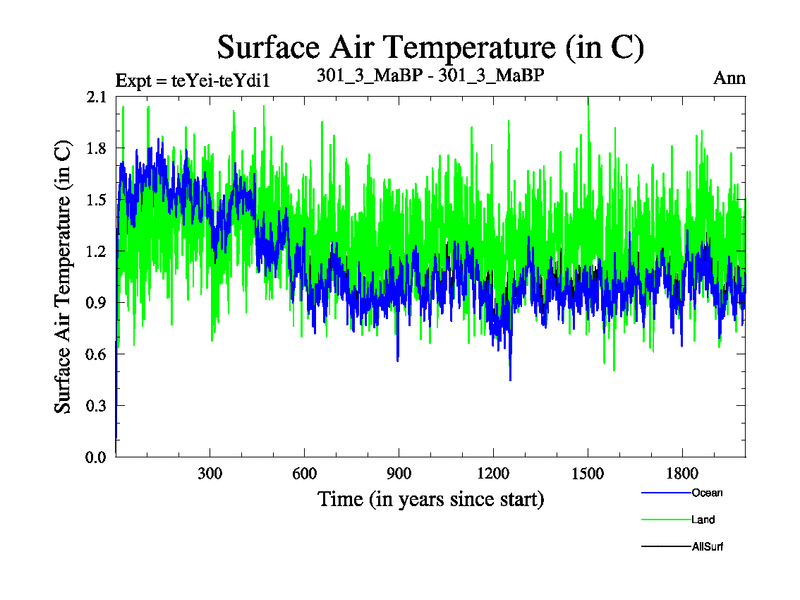 Surface Air Temperature (in C)

Expt = teYei-teYdi1
301_3_MaBP - 301_3_MaBP
Ann

Surface Air Temperature (in C)

2.1
1.8
1.5
1.2
0.9
0.6
0.3
0.0

300
600
900
1200
1500
1800

Time (in years since start)

Ocean
Land
AllSurf